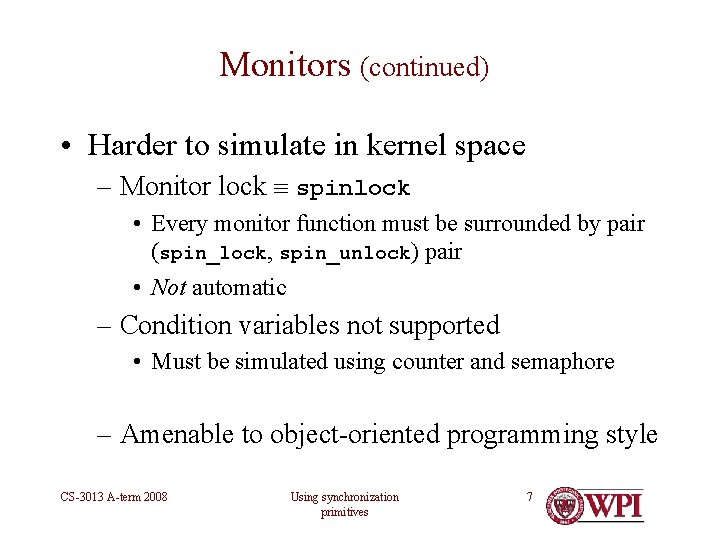 Monitors (continued)

• Harder to simulate in kernel space
– Monitor lock $\equiv$ spinlock
• Every monitor function must be surrounded by pair (spin_lock, spin_unlock) pair
• Not automatic
– Condition variables not supported
• Must be simulated using counter and semaphore

– Amenable to object-oriented programming style

CS-3013 A-term 2008

Using synchronization primitives

7

WPI